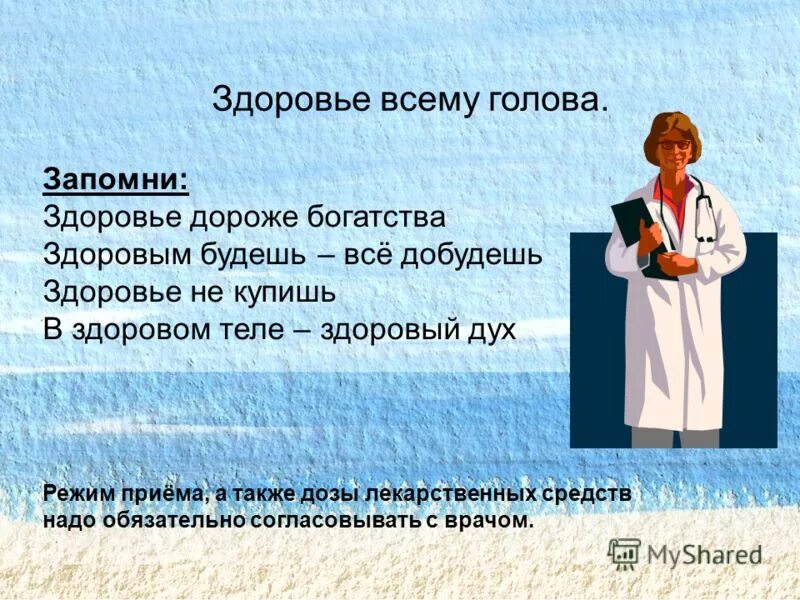 Здоровье всему голова.

Запомни:
Здоровье дороже богатства
Здоровым будешь – всё добудешь
Здоровье не купишь
В здоровом теле – здоровый дух

Режим приёма, а также дозы лекарственных средств надо обязательно согласовывать с врачом.

MyShared